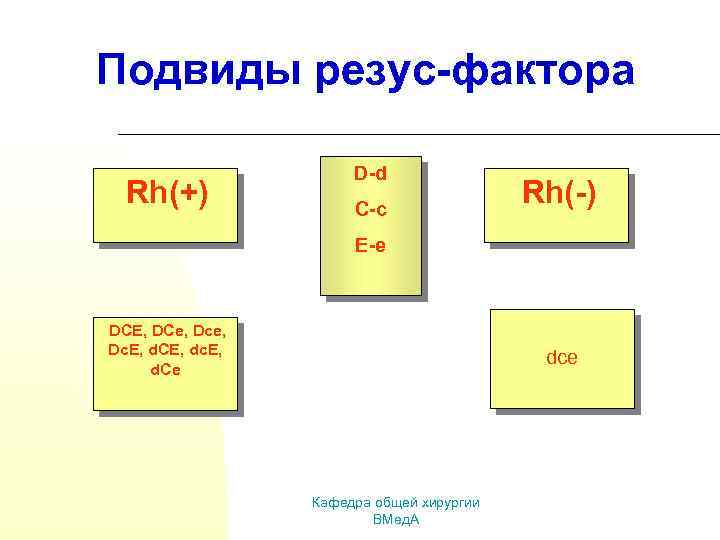 Подвиды резус-фактора

Rh(+)

D-d
C-c
E-e

Rh(-)

DCE, DCe, Dce, DcE, dCE, dcE, dCe

dce

Кафедра общей хирургии ВМедА